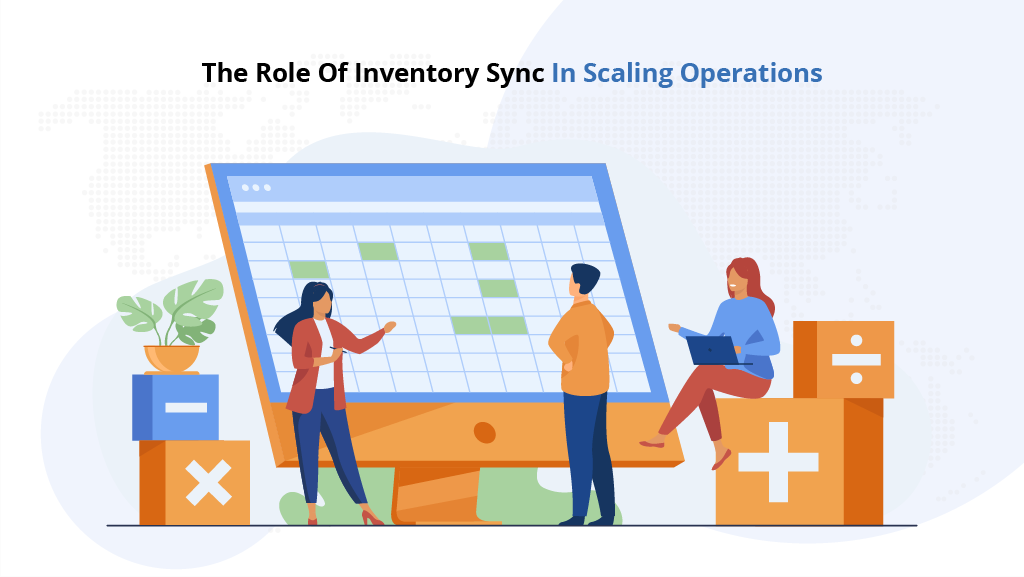 The Role Of Inventory Sync In Scaling Operations